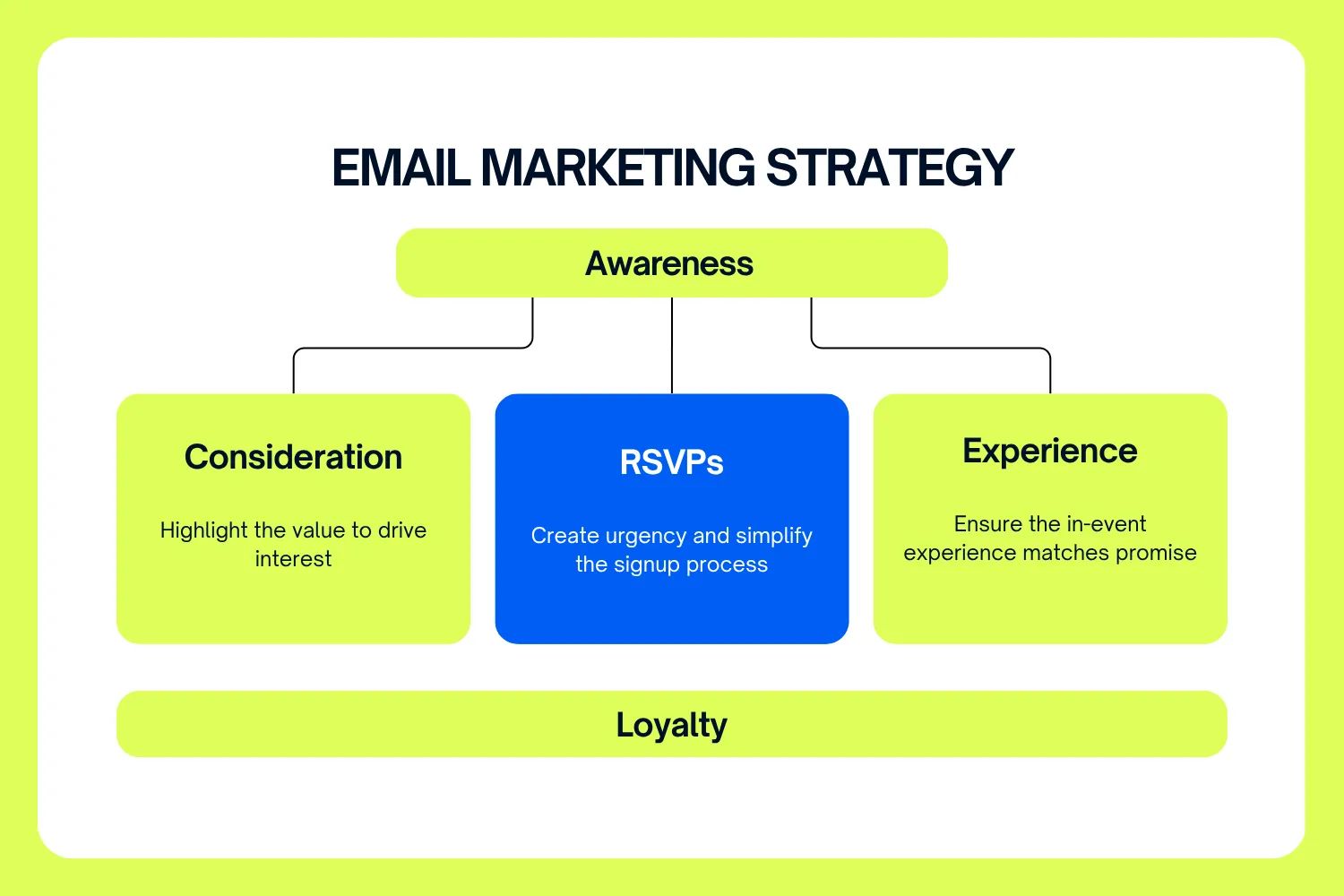 EMAIL MARKETING STRATEGY

Awareness

Consideration

Highlight the value to drive interest

RSVPs

Create urgency and simplify the signup process

Experience

Ensure the in-event experience matches promise

Loyalty